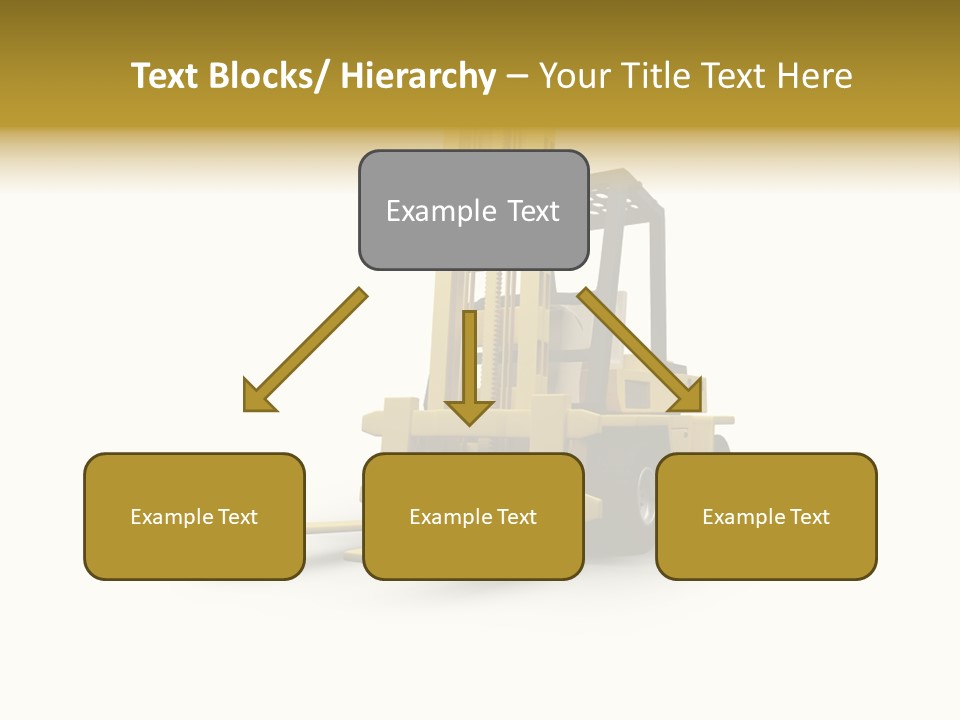 Text Blocks/ Hierarchy – Your Title Text Here

Example Text

Example Text

Example Text

Example Text